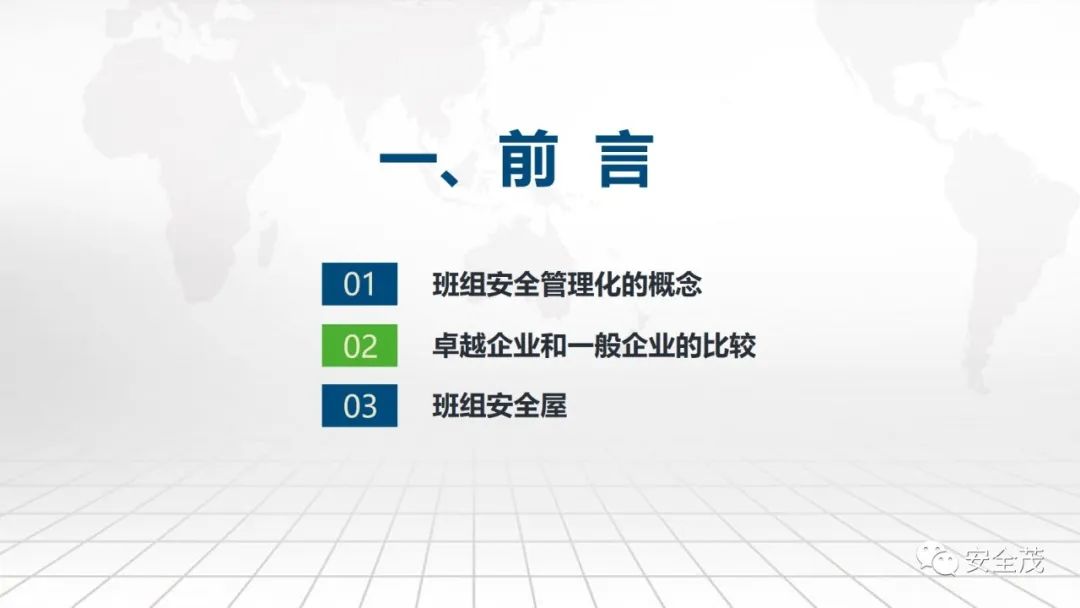 一、前 言

01 班组安全管理化的概念

02 卓越企业和一般企业的比较

03 班组安全屋

安全茂